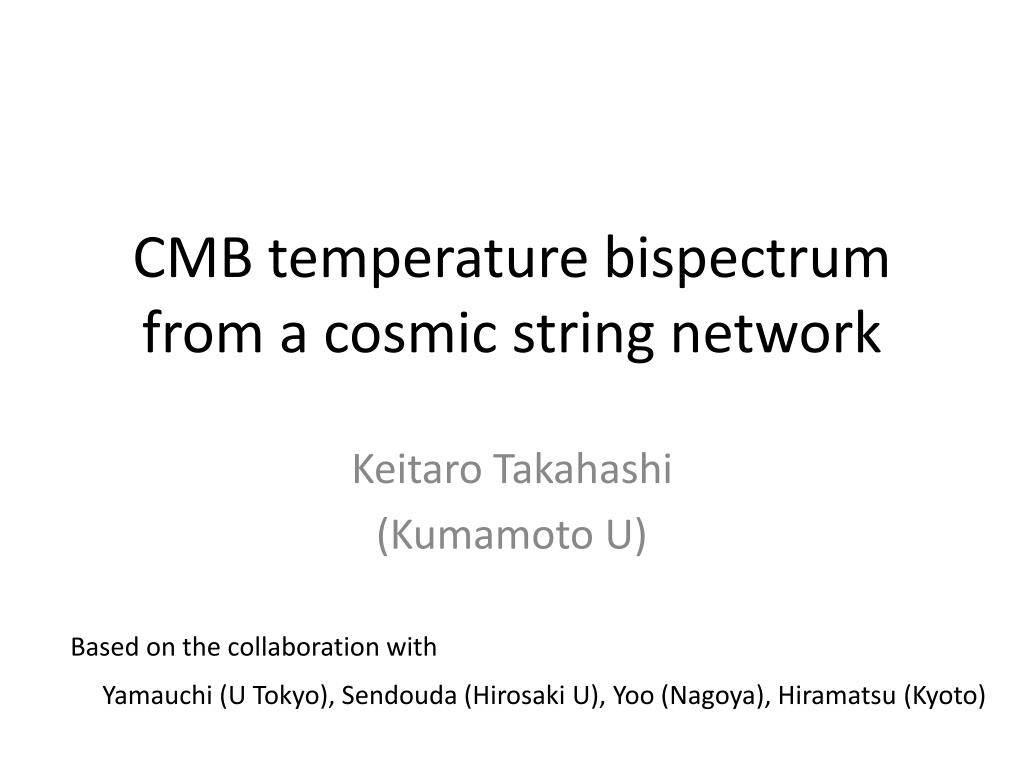 CMB temperature bispectrum from a cosmic string network

Keitaro Takahashi
(Kumamoto U)

Based on the collaboration with

Yamauchi (U Tokyo), Sendouda (Hirosaki U), Yoo (Nagoya), Hiramatsu (Kyoto)